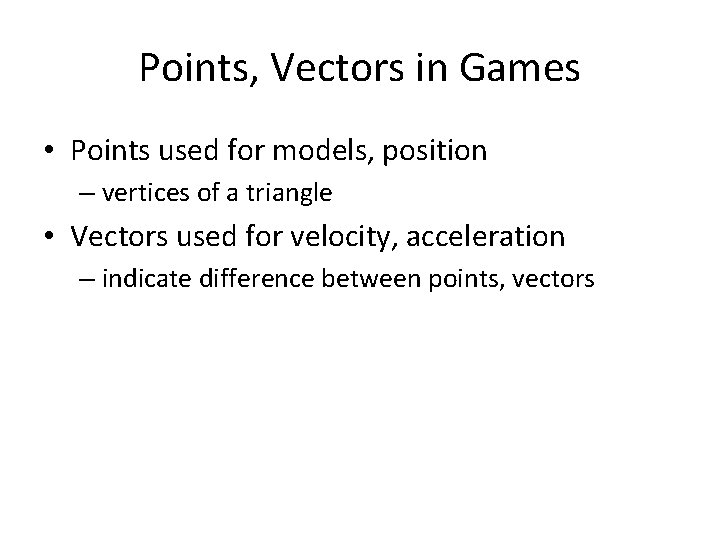 Points, Vectors in Games

• Points used for models, position
  – vertices of a triangle
• Vectors used for velocity, acceleration
  – indicate difference between points, vectors